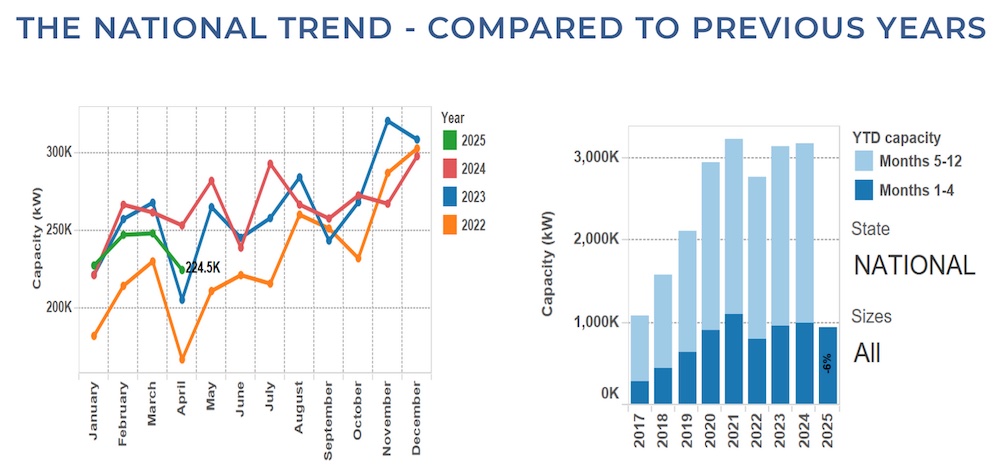 THE NATIONAL TREND - COMPARED TO PREVIOUS YEARS

Capacity (kW)
300K
250K
200K
224.5K
January
February
March
April
May
June
July
August
September
October
November
December

Year
2025
2024
2023
2022

Capacity (kW)
3,000K
2,000K
1,000K
0K
-6%
2017
2018
2019
2020
2021
2022
2023
2024
2025

YTD capacity
Months 5-12
Months 1-4

State
NATIONAL

Sizes
All